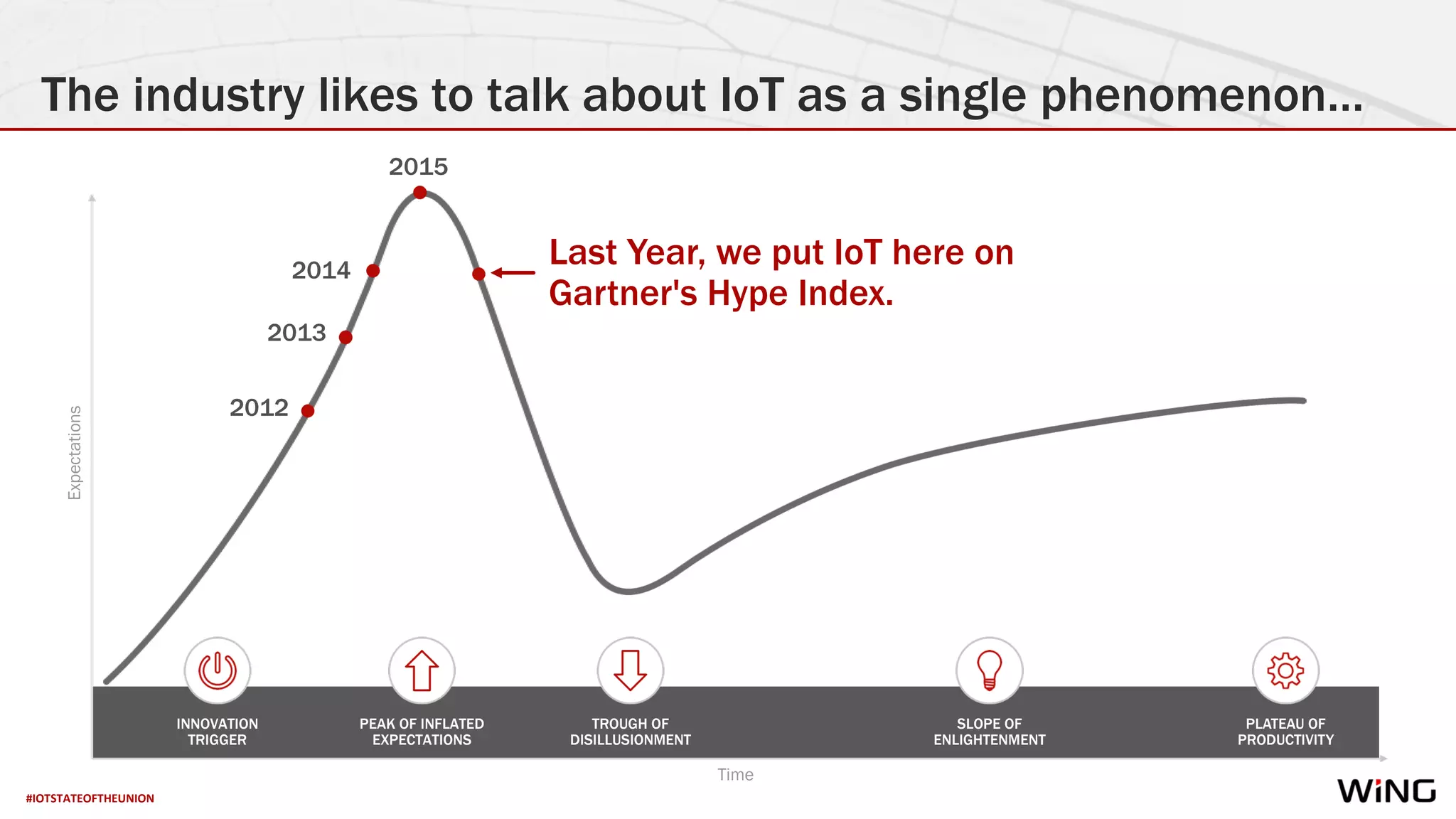 The industry likes to talk about IoT as a single phenomenon...

2015

2014

2013

2012

Last Year, we put IoT here on Gartner's Hype Index.

Expectations

INNOVATION TRIGGER

PEAK OF INFLATED EXPECTATIONS

TROUGH OF DISILLUSIONMENT

SLOPE OF ENLIGHTENMENT

PLATEAU OF PRODUCTIVITY

Time

#IOTSTATEOFTHEUNION

WiNG